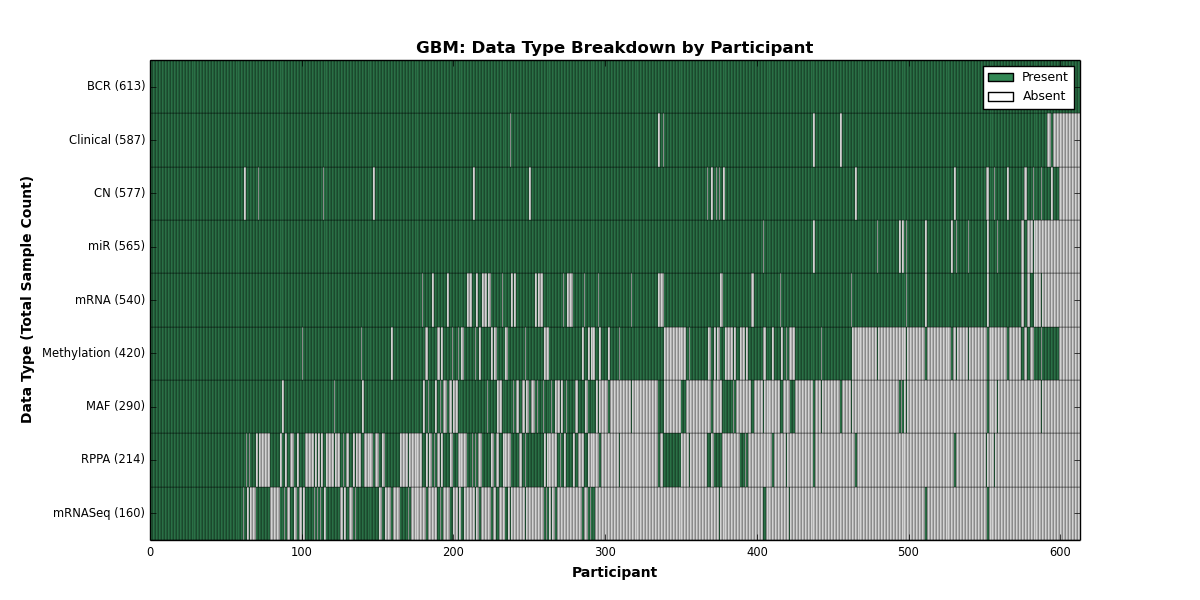 GBM: Data Type Breakdown by Participant

Present
Absent

Data Type (Total Sample Count)

BCR (613)
Clinical (587)
CN (577)
miR (565)
mRNA (540)
Methylation (420)
MAF (290)
RPPA (214)
mRNASeq (160)

0
100
200
300
400
500
600

Participant